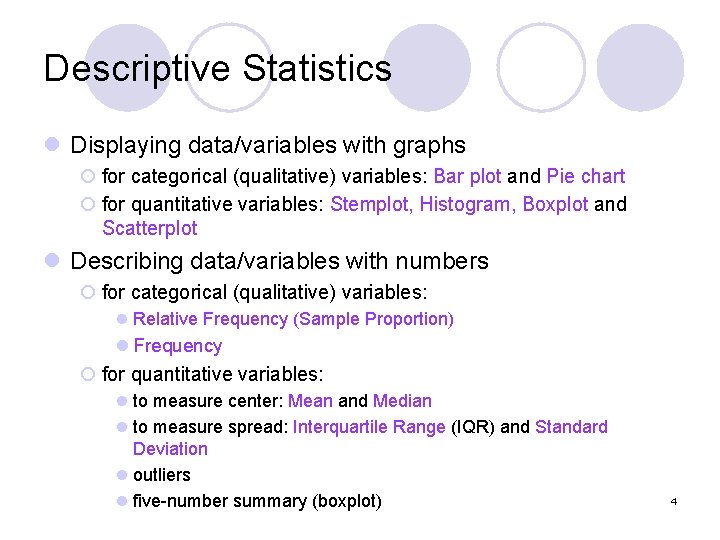 Descriptive Statistics

Displaying data/variables with graphs

for categorical (qualitative) variables: Bar plot and Pie chart

for quantitative variables: Stemplot, Histogram, Boxplot and Scatterplot

Describing data/variables with numbers

for categorical (qualitative) variables:

Relative Frequency (Sample Proportion)

Frequency

for quantitative variables:

to measure center: Mean and Median

to measure spread: Interquartile Range (IQR) and Standard Deviation

outliers

five-number summary (boxplot)

4